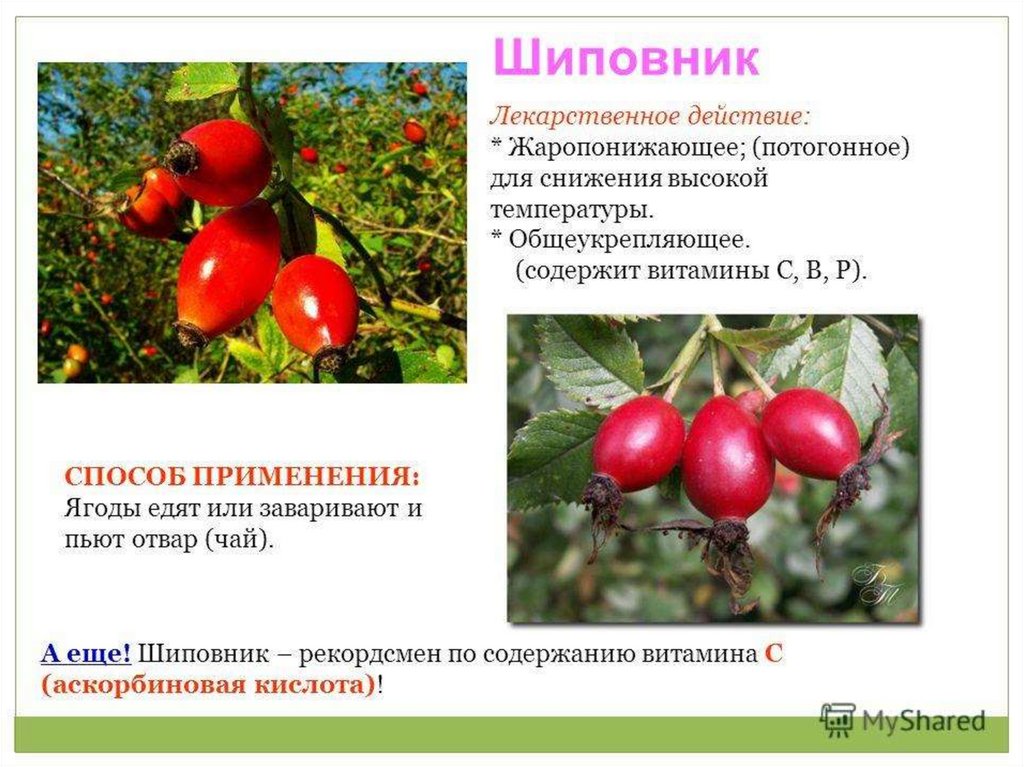 Шиповник

Лекарственное действие:
* Жаропонижающее; (потогонное) для снижения высокой температуры.
* Общеукрепляющее.
(содержит витамины С, В, Р).

СПОСОБ ПРИМЕНЕНИЯ:
Ягоды едят или заваривают и пьют отвар (чай).

А еще! Шиповник – рекордсмен по содержанию витамина С (аскорбиновая кислота)!

MyShared